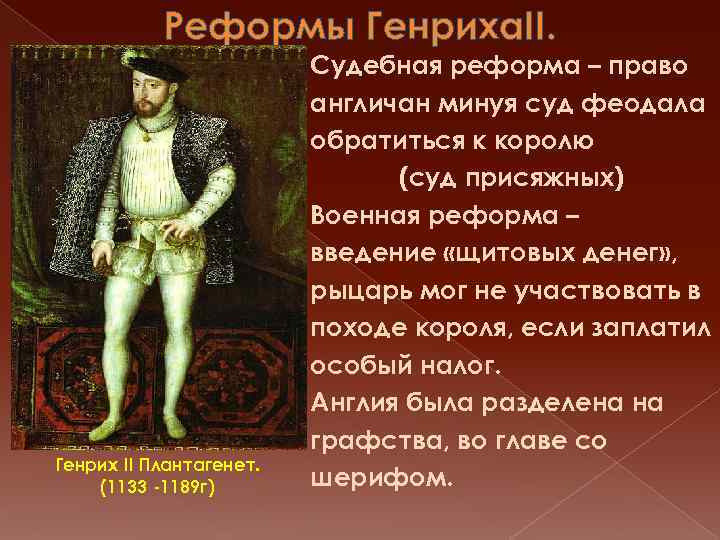 Реформы ГенрихаII.

Судебная реформа – право англичан минуя суд феодала обратиться к королю
(суд присяжных)
Военная реформа – введение «щитовых денег», рыцарь мог не участвовать в походе короля, если заплатил особый налог.
Англия была разделена на графства, во главе со шерифом.

Генрих II Плантагенет.
(1133 -1189г)